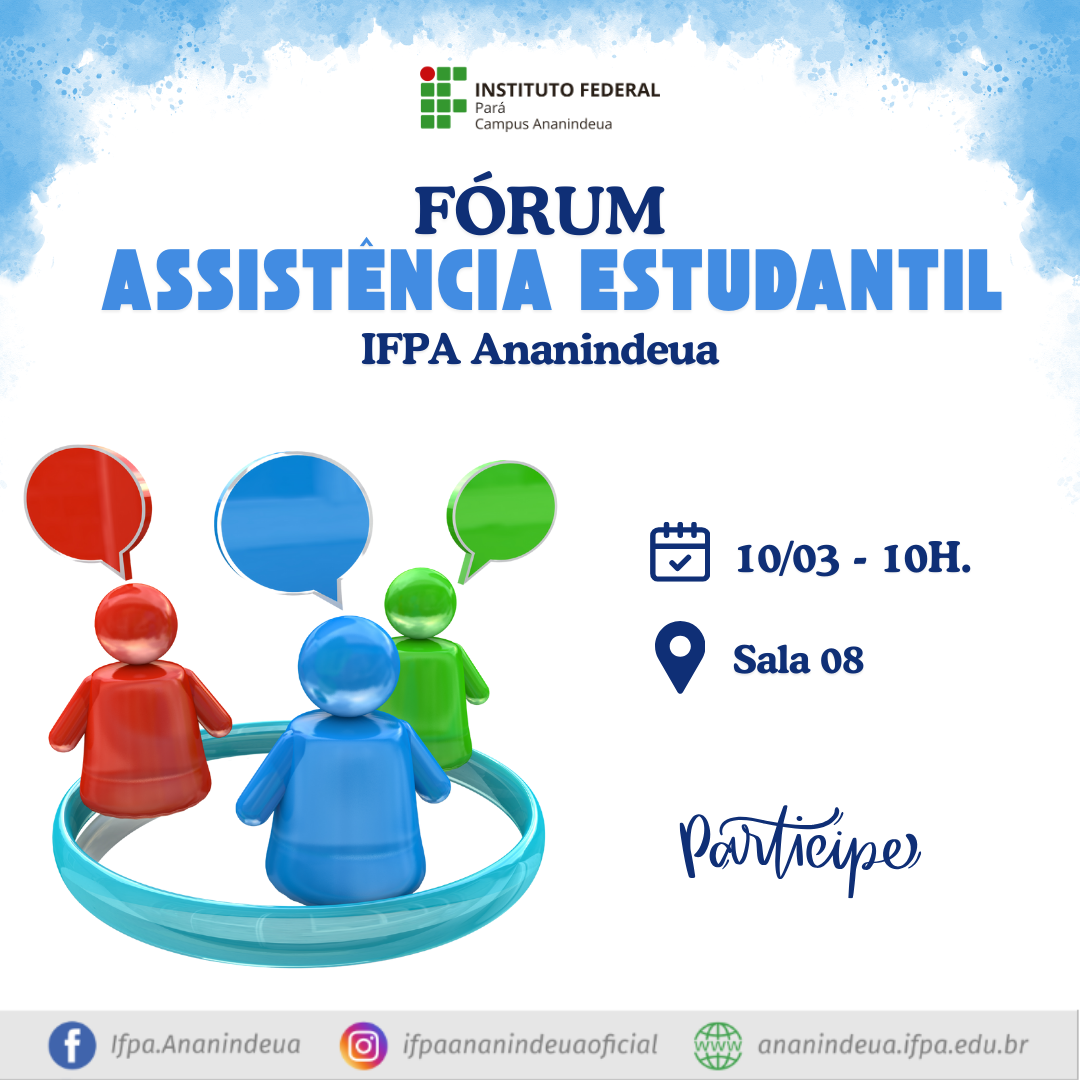 INSTITUTO FEDERAL
Pará
Campus Ananindeua

FÓRUM
ASSISTÊNCIA ESTUDANTIL
IFPA Ananindeua

10/03 - 10H.

Sala 08

Participe

Ifpa.Ananindeua ifpaananindeuaoficial www ananindeua.ifpa.edu.br